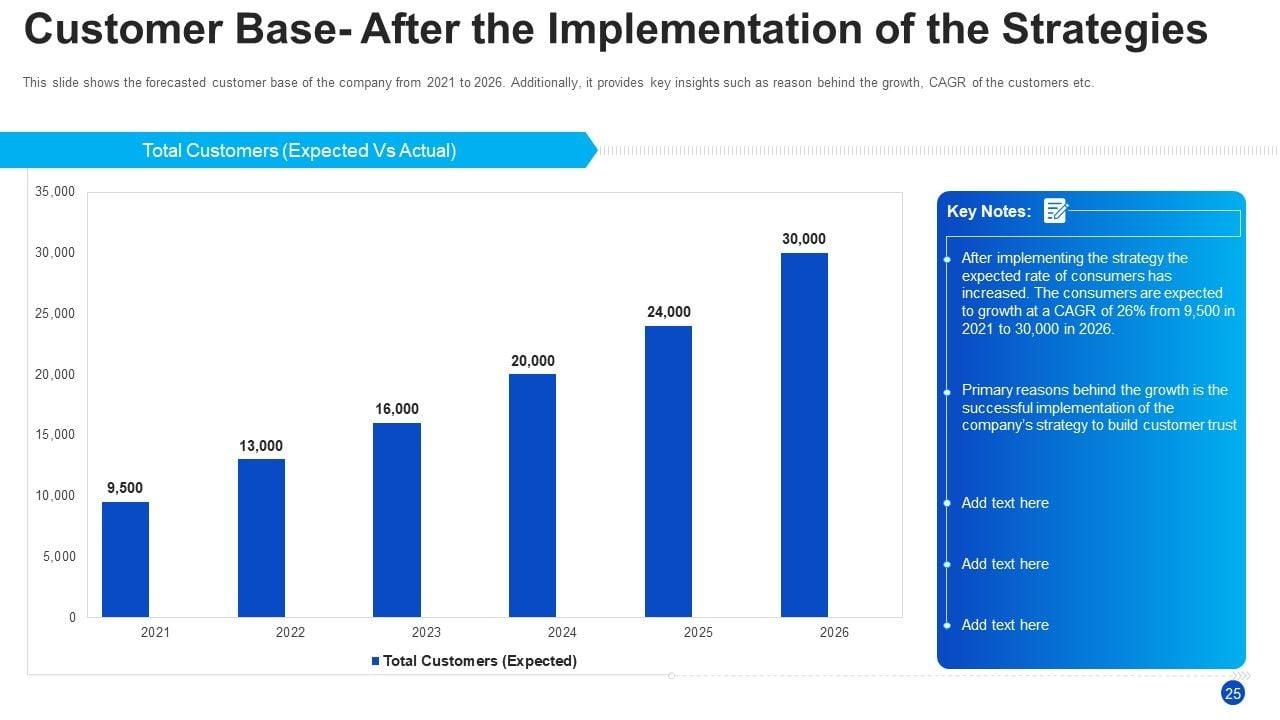 Customer Base- After the Implementation of the Strategies

This slide shows the forecasted customer base of the company from 2021 to 2026. Additionally, it provides key insights such as reason behind the growth, CAGR of the customers etc.

Total Customers (Expected Vs Actual)

35,000
30,000
25,000
20,000
15,000
10,000
5,000
0

9,500
13,000
16,000
20,000
24,000
30,000

2021
2022
2023
2024
2025
2026

Total Customers (Expected)

Key Notes:

After implementing the strategy the expected rate of consumers has increased. The consumers are expected to growth at a CAGR of 26% from 9,500 in 2021 to 30,000 in 2026.

Primary reasons behind the growth is the successful implementation of the company's strategy to build customer trust

Add text here

Add text here

Add text here

25